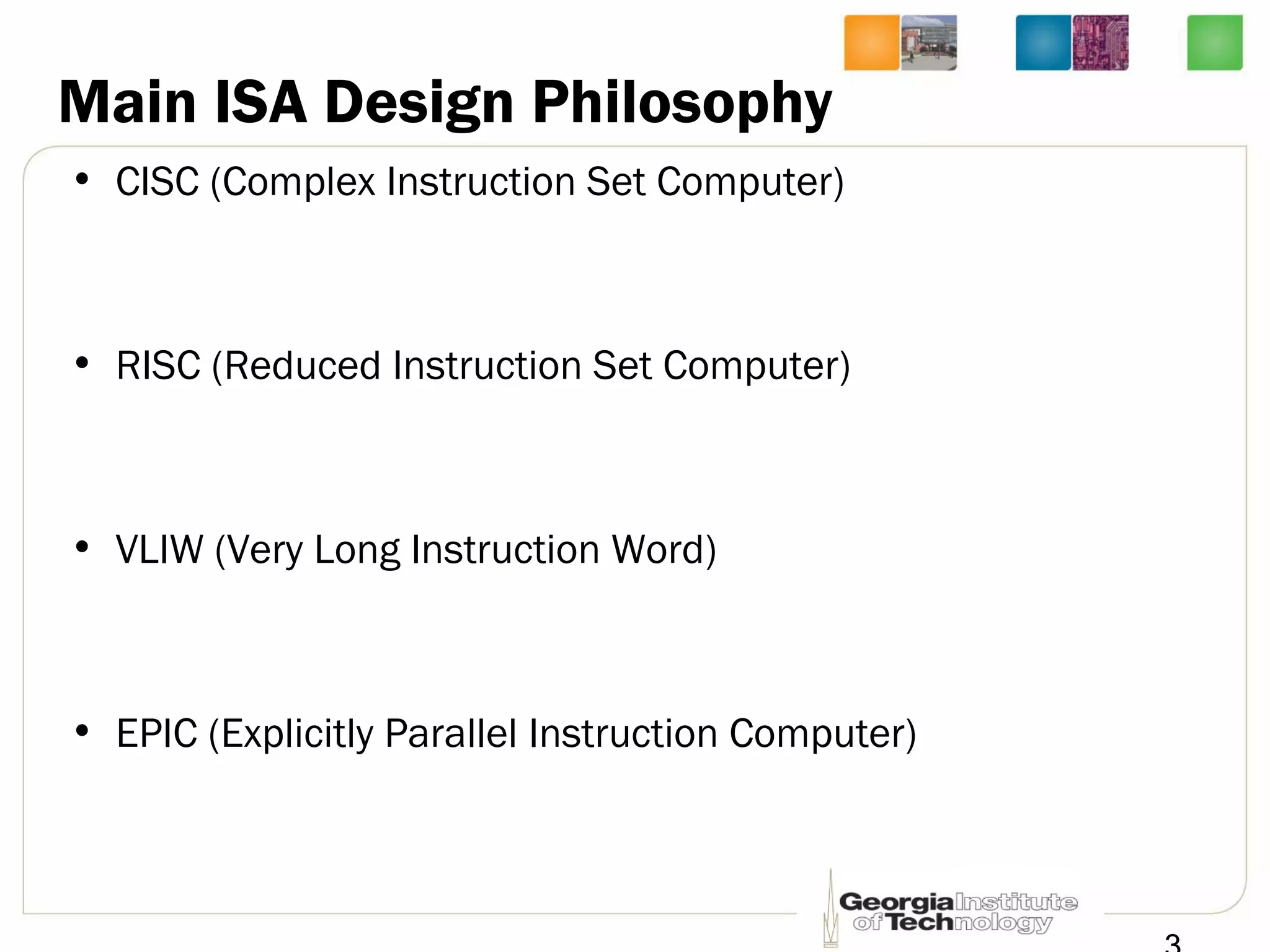 Main ISA Design Philosophy

• CISC (Complex Instruction Set Computer)

• RISC (Reduced Instruction Set Computer)

• VLIW (Very Long Instruction Word)

• EPIC (Explicitly Parallel Instruction Computer)

Georgia Institute of Technology

3